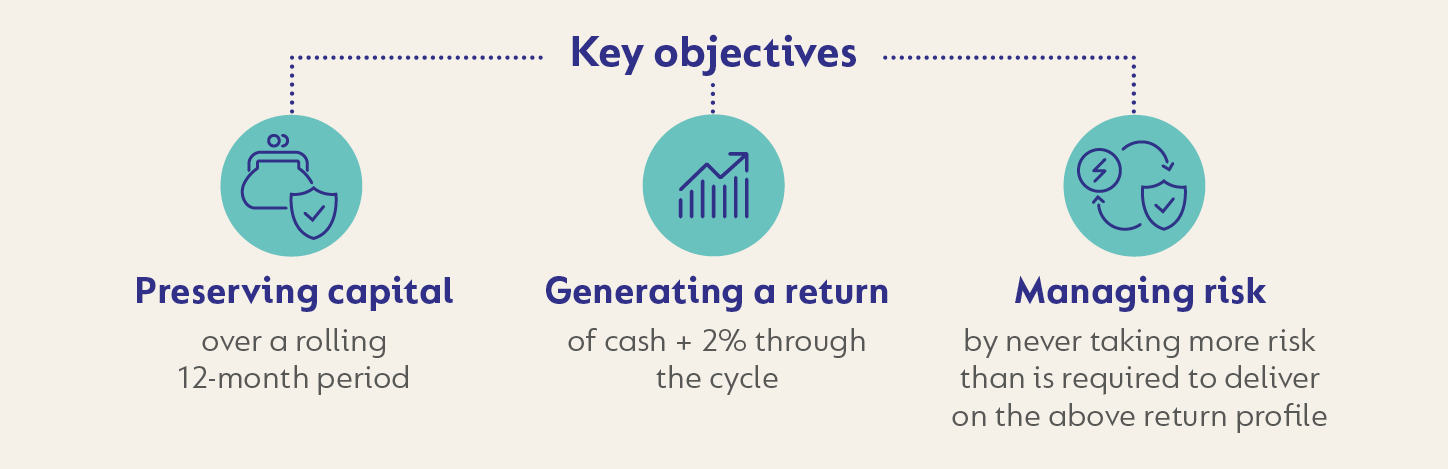 Key objectives

Preserving capital
over a rolling 12-month period

Generating a return
of cash + 2% through the cycle

Managing risk
by never taking more risk than is required to deliver on the above return profile